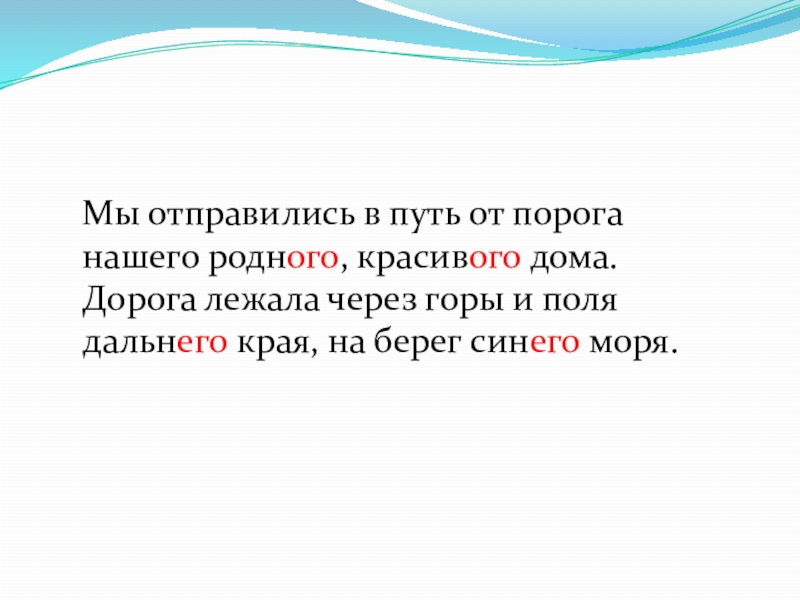 Мы отправились в путь от порога нашего родного, красивого дома. Дорога лежала через горы и поля дальнего края, на берег синего моря.